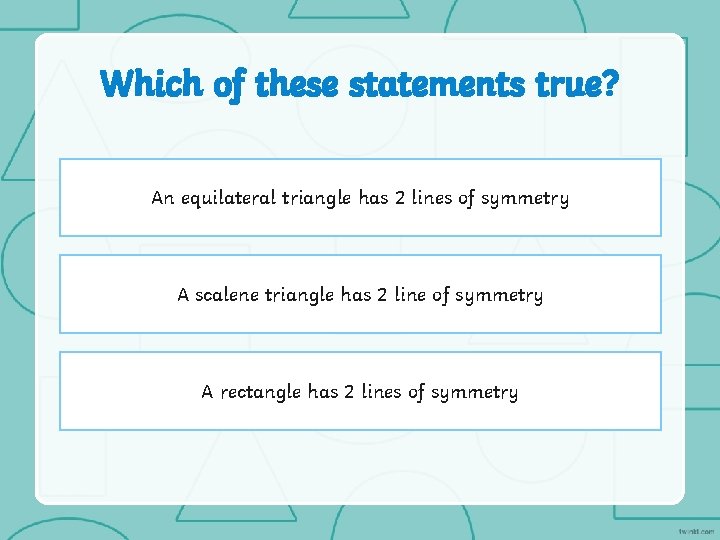 Which of these statements true?

An equilateral triangle has 2 lines of symmetry

A scalene triangle has 2 line of symmetry

A rectangle has 2 lines of symmetry

twinkl.com